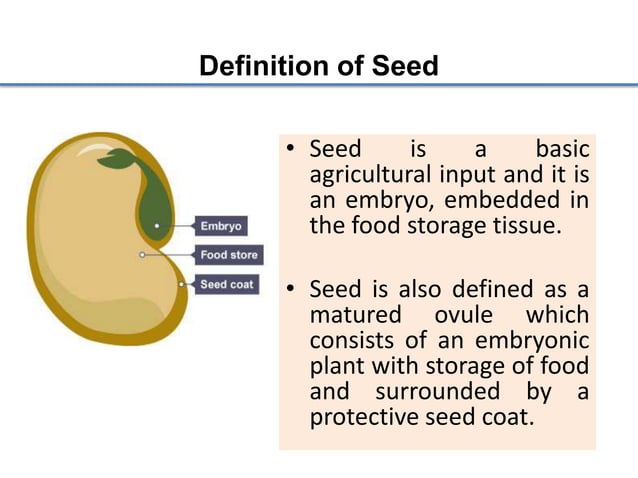 Definition of Seed

Embryo
Food store
Seed coat

• Seed is a basic agricultural input and it is an embryo, embedded in the food storage tissue.

• Seed is also defined as a matured ovule which consists of an embryonic plant with storage of food and surrounded by a protective seed coat.